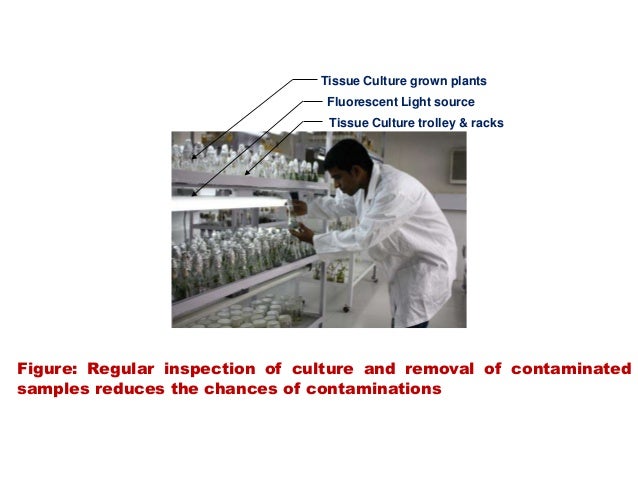 Tissue Culture grown plants
Fluorescent Light source
Tissue Culture trolley & racks

Figure: Regular inspection of culture and removal of contaminated samples reduces the chances of contaminations